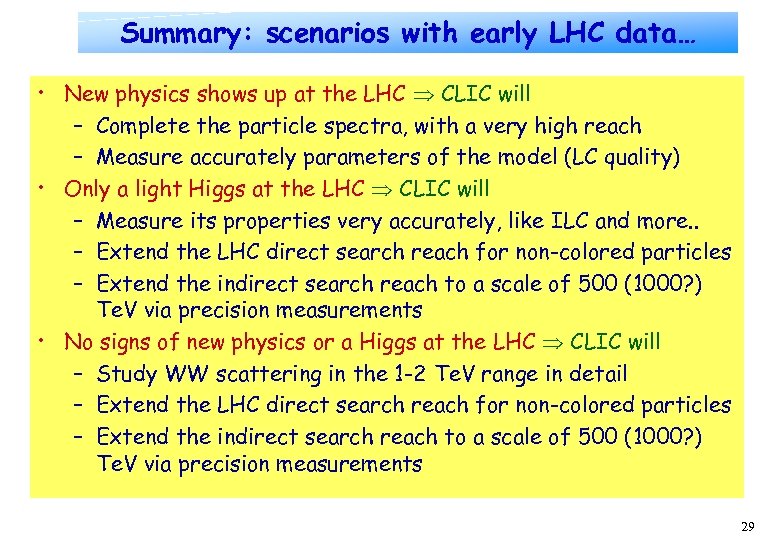 Summary: scenarios with early LHC data…

• New physics shows up at the LHC $\Rightarrow$ CLIC will
 – Complete the particle spectra, with a very high reach
 – Measure accurately parameters of the model (LC quality)
• Only a light Higgs at the LHC $\Rightarrow$ CLIC will
 – Measure its properties very accurately, like ILC and more..
 – Extend the LHC direct search reach for non-colored particles
 – Extend the indirect search reach to a scale of 500 (1000?) TeV via precision measurements
• No signs of new physics or a Higgs at the LHC $\Rightarrow$ CLIC will
 – Study WW scattering in the 1-2 TeV range in detail
 – Extend the LHC direct search reach for non-colored particles
 – Extend the indirect search reach to a scale of 500 (1000?) TeV via precision measurements

29